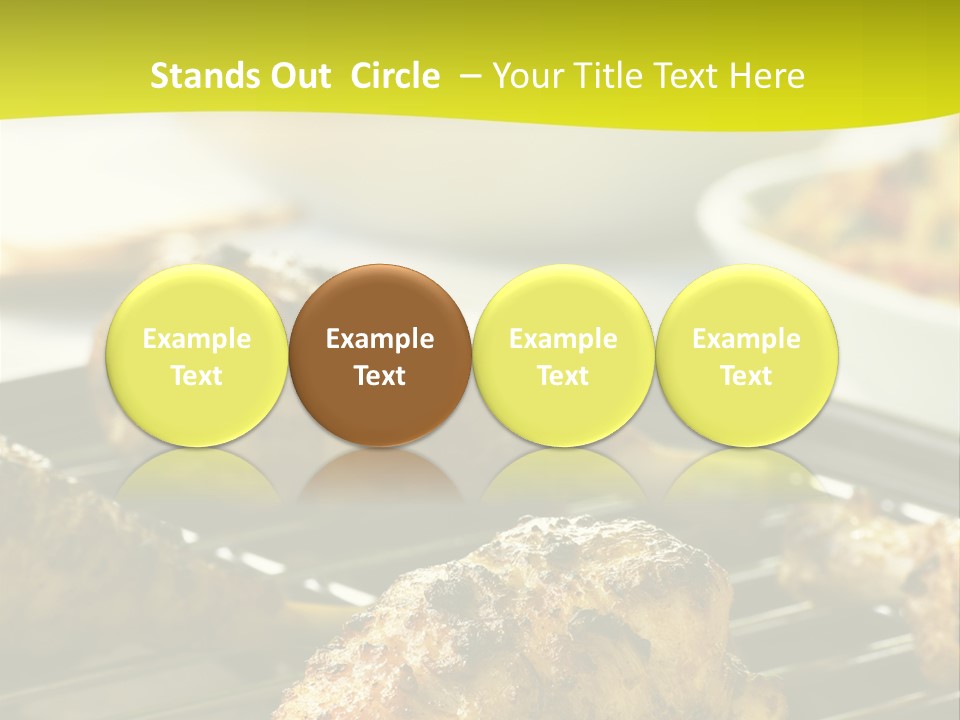 Stands Out Circle – Your Title Text Here

Example Text

Example Text

Example Text

Example Text